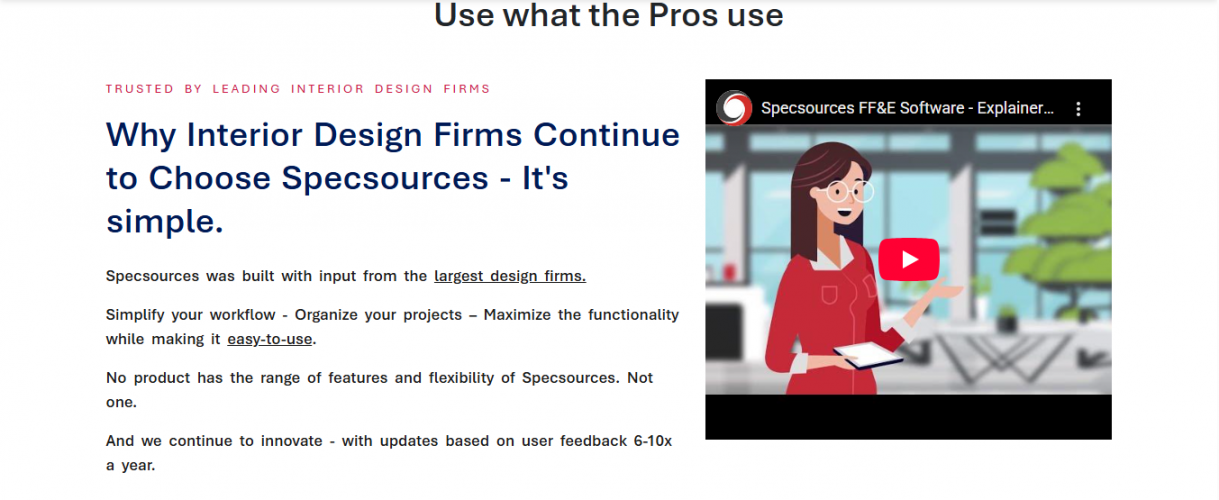 Use what the Pros use

TRUSTED BY LEADING INTERIOR DESIGN FIRMS

Why Interior Design Firms Continue to Choose Specsources - It's simple.

Specsources was built with input from the largest design firms.

Simplify your workflow - Organize your projects – Maximize the functionality while making it easy-to-use.

No product has the range of features and flexibility of Specsources. Not one.

And we continue to innovate - with updates based on user feedback 6-10x a year.

Specsources FF&E Software - Explainer...